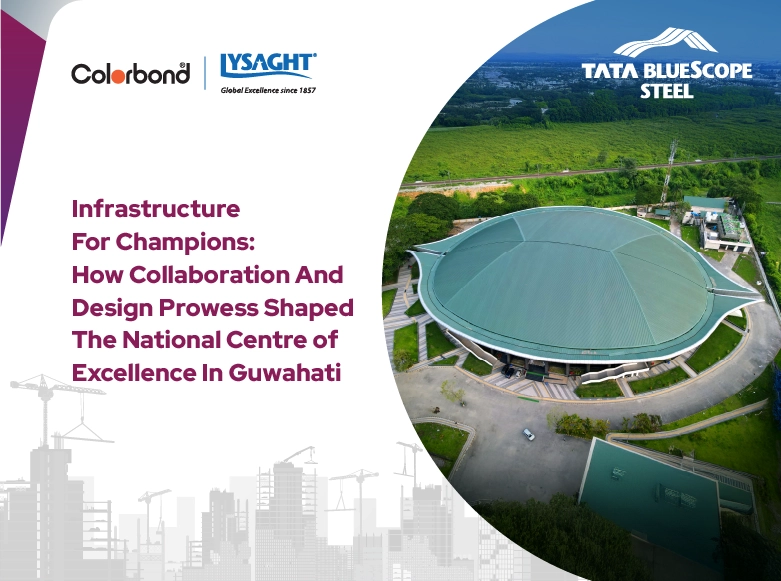 Colorbond®
LYSAGHT®
Global Excellence since 1857

TATA BLUESCOPE STEEL

Infrastructure For Champions: How Collaboration And Design Prowess Shaped The National Centre of Excellence In Guwahati